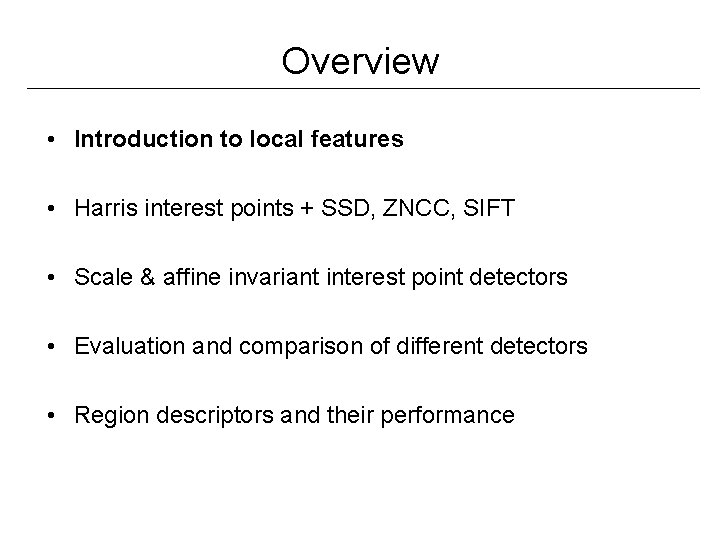 Overview

• Introduction to local features

• Harris interest points + SSD, ZNCC, SIFT

• Scale & affine invariant interest point detectors

• Evaluation and comparison of different detectors

• Region descriptors and their performance